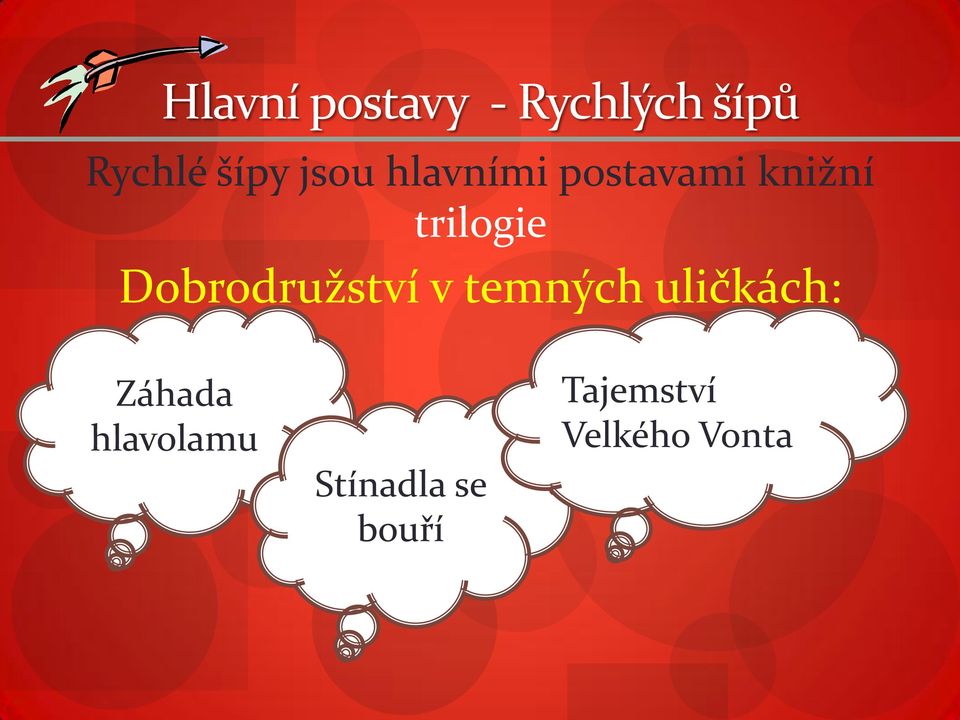 Hlavní postavy - Rychlých šípů

Rychlé šípy jsou hlavními postavami knižní trilogie

Dobrodružství v temných uličkách:

Záhada hlavolamu

Stínadla se bouří

Tajemství Velkého Vonta